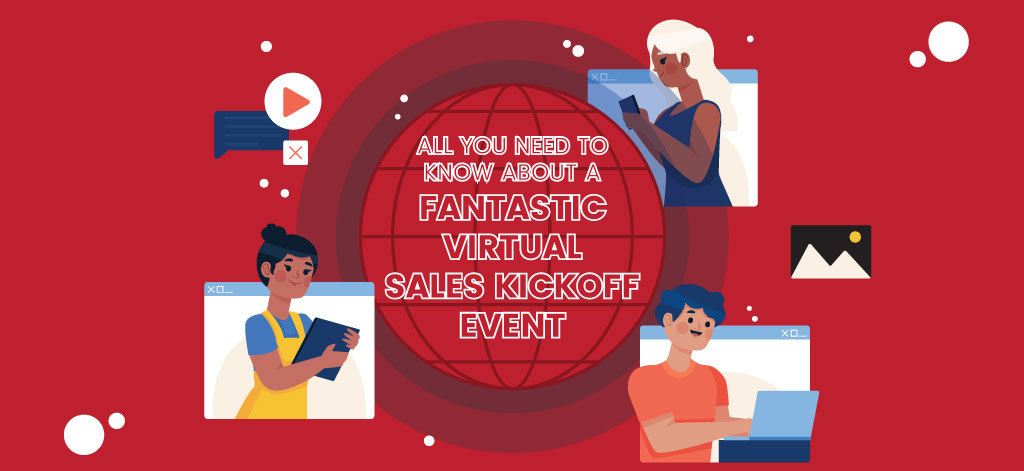 ALL YOU NEED TO KNOW ABOUT A FANTASTIC VIRTUAL SALES KICKOFF EVENT